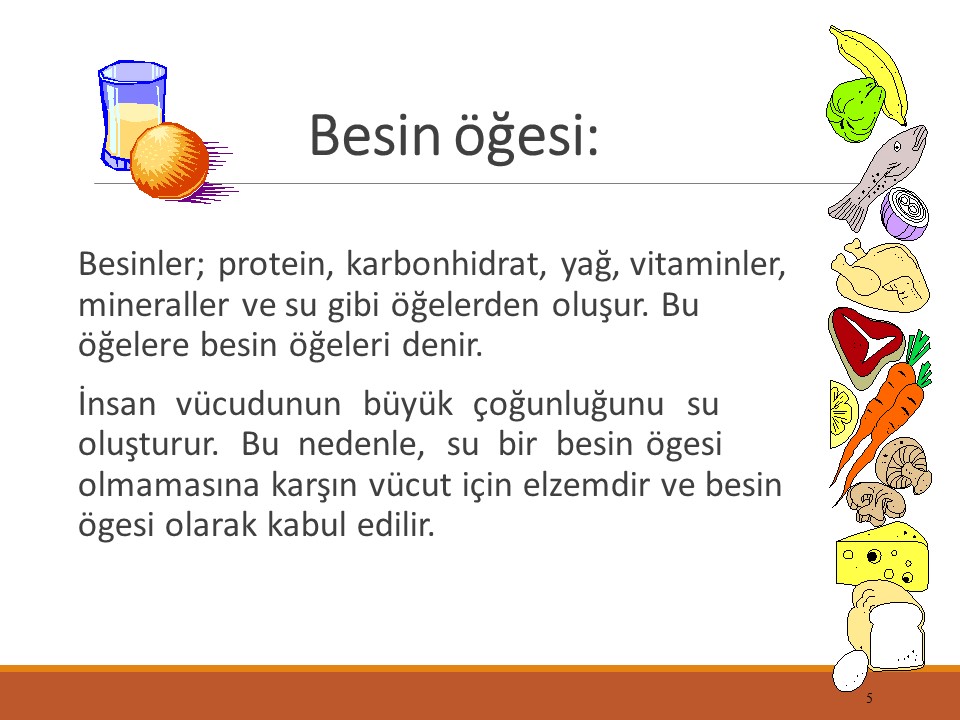 Besin öğesi:

Besinler; protein, karbonhidrat, yağ, vitaminler, mineraller ve su gibi öğelerden oluşur. Bu öğelere besin öğeleri denir.

İnsan vücudunun büyük çoğunluğunu su oluşturur. Bu nedenle, su bir besin ögesi olmamasına karşın vücut için elzemdir ve besin ögesi olarak kabul edilir.

5